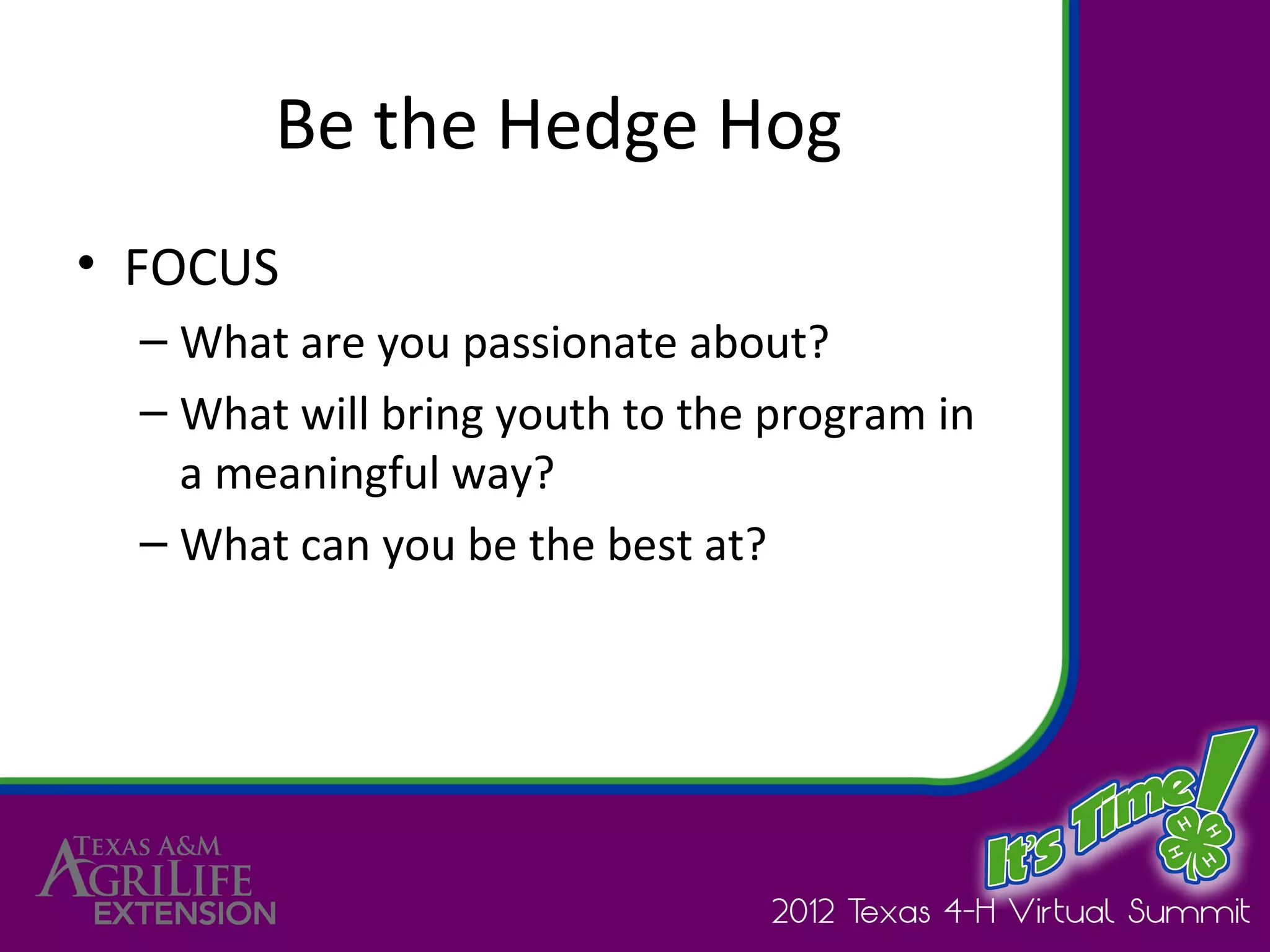 Be the Hedge Hog

• FOCUS
– What are you passionate about?
– What will bring youth to the program in a meaningful way?
– What can you be the best at?

TEXAS A&M AGRILIFE EXTENSION

It's Time!

H H H H

2012 Texas 4-H Virtual Summit